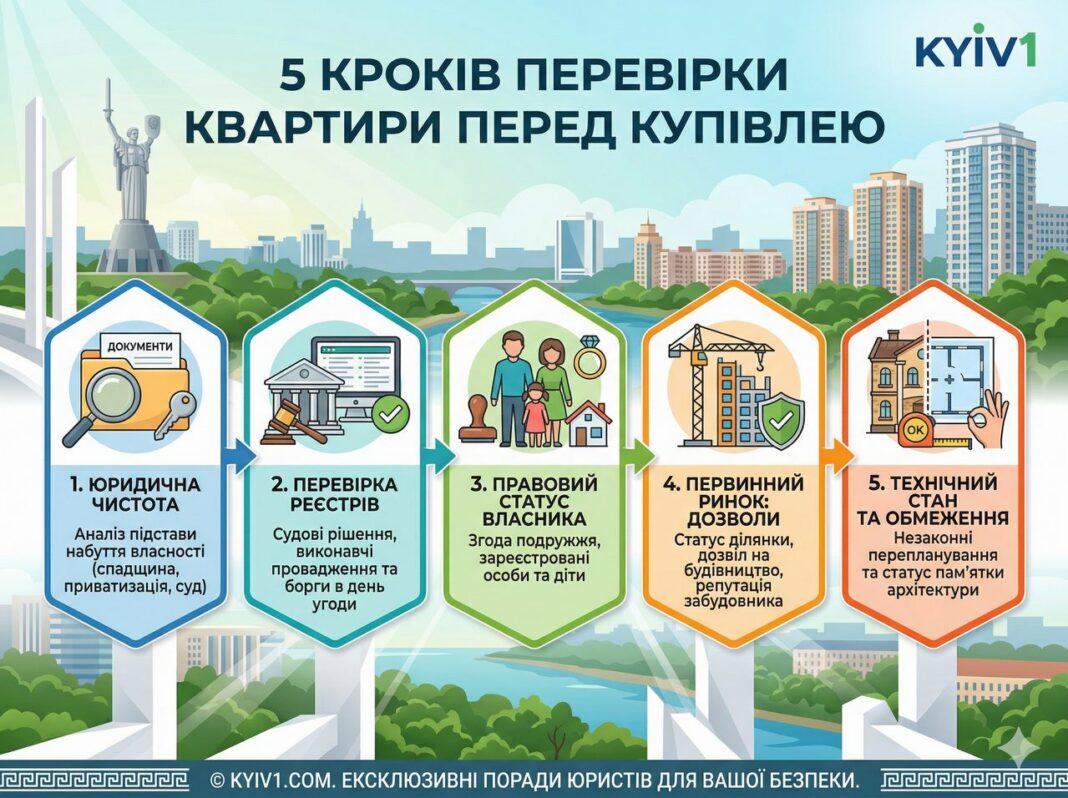 KYIV1

5 КРОКІВ ПЕРЕВІРКИ КВАРТИРИ ПЕРЕД КУПІВЛЕЮ

ДОКУМЕНТИ

1. ЮРИДИЧНА ЧИСТОТА
Аналіз підстави набуття власності (спадщина, приватизація, суд)

2. ПЕРЕВІРКА РЕЄСТРІВ
Судові рішення, виконавчі провадження та борги в день угоди

3. ПРАВОВИЙ СТАТУС ВЛАСНИКА
Згода подружжя, зареєстровані особи та діти

4. ПЕРВИННИЙ РИНОК: ДОЗВОЛИ
Статус ділянки, дозвіл на будівництво, репутація забудовника

OK

5. ТЕХНІЧНИЙ СТАН ТА ОБМЕЖЕННЯ
Незаконні перепланування та статус пам'ятки архітектури

© KYIV1.COM. ЕКСКЛЮЗИВНІ ПОРАДИ ЮРИСТІВ ДЛЯ ВАШОЇ БЕЗПЕКИ.